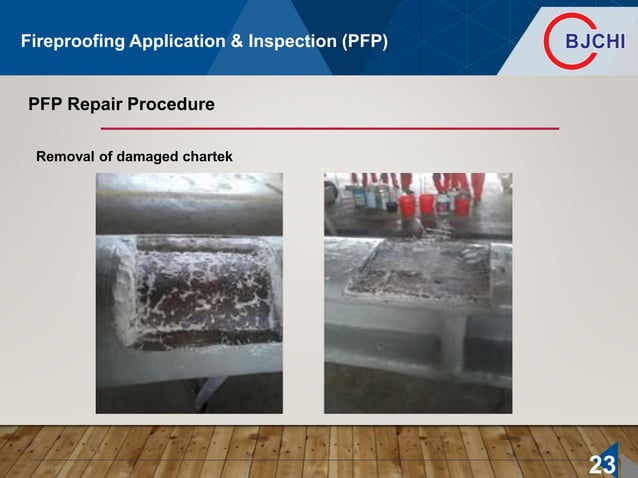 Fireproofing Application & Inspection (PFP)

BJCHI

PFP Repair Procedure

Removal of damaged chartek

23